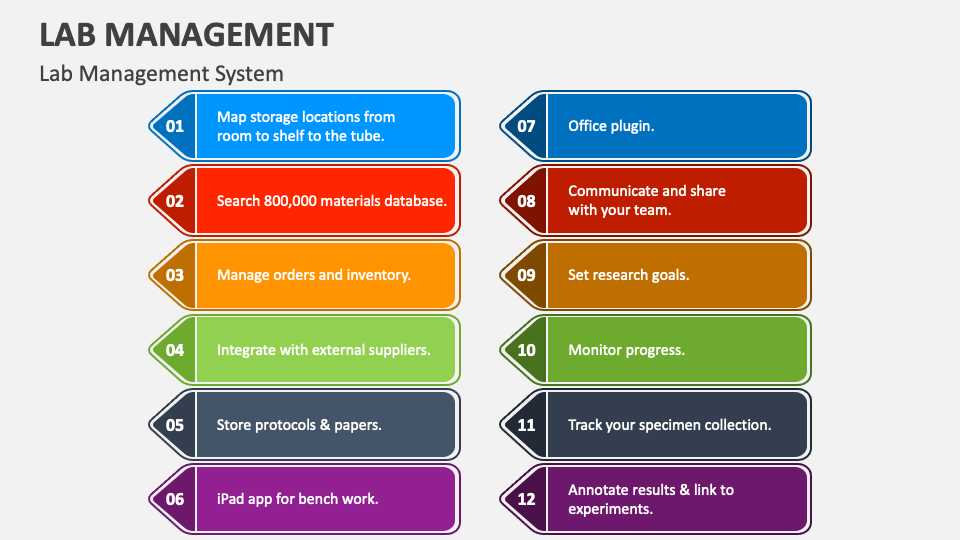 LAB MANAGEMENT

Lab Management System

01 Map storage locations from room to shelf to the tube.

02 Search 800,000 materials database.

03 Manage orders and inventory.

04 Integrate with external suppliers.

05 Store protocols & papers.

06 iPad app for bench work.

07 Office plugin.

08 Communicate and share with your team.

09 Set research goals.

10 Monitor progress.

11 Track your specimen collection.

12 Annotate results & link to experiments.